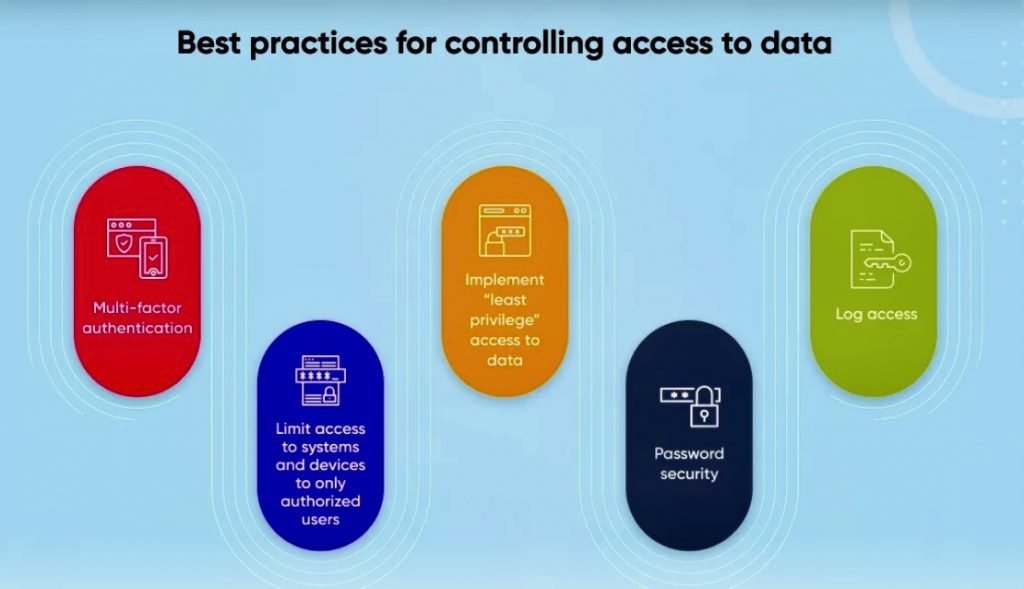 Best practices for controlling access to data

Multi-factor authentication

Limit access to systems and devices to only authorized users

Implement "least privilege" access to data

Password security

Log access